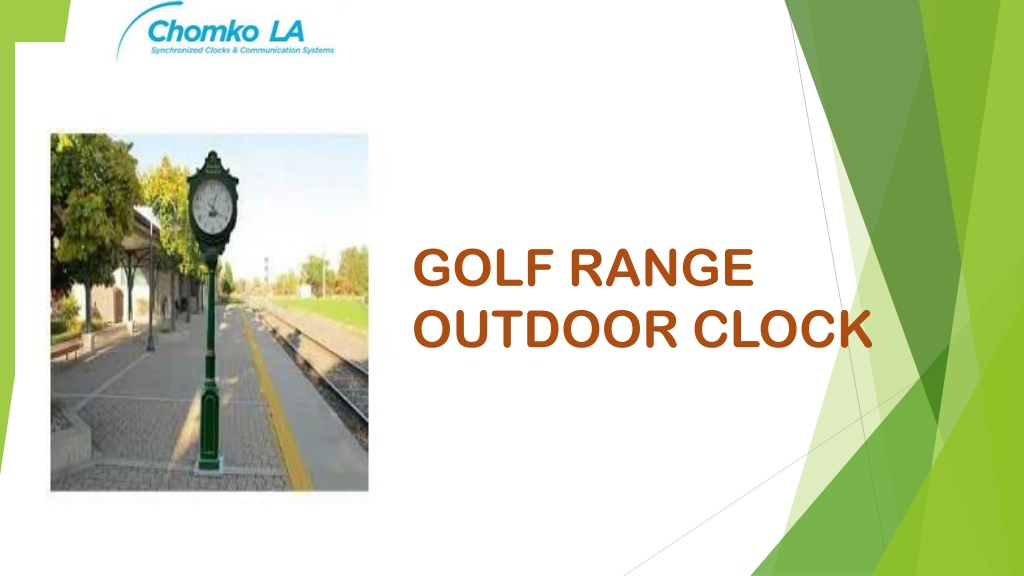 Chomko LA
Synchronized Clocks & Communication Systems

GOLF RANGE OUTDOOR CLOCK